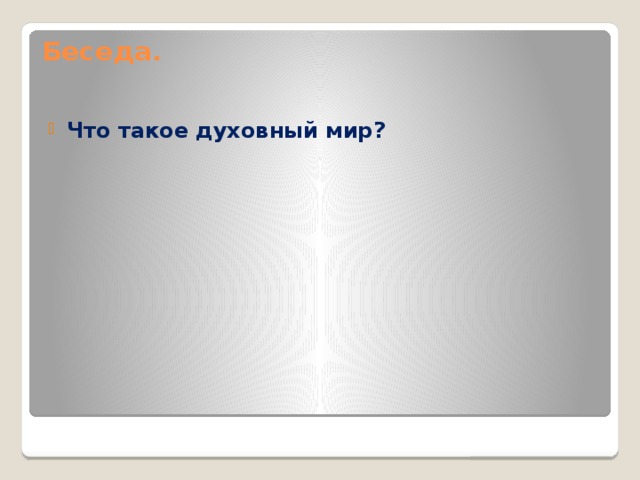 Беседа.

Что такое духовный мир?